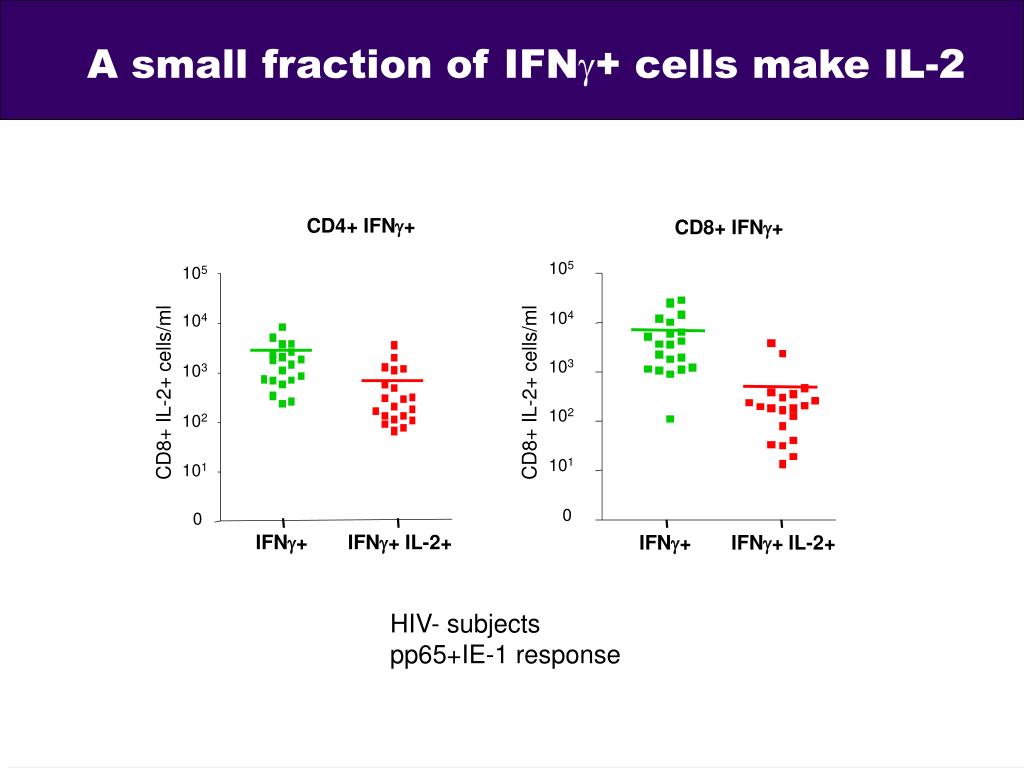 A small fraction of IFN$\gamma$+ cells make IL-2

CD4+ IFN$\gamma$+

CD8+ IL-2+ cells/ml

$10^5$
$10^4$
$10^3$
$10^2$
$10^1$
0

IFN$\gamma$+

IFN$\gamma$+ IL-2+

CD8+ IFN$\gamma$+

CD8+ IL-2+ cells/ml

$10^5$
$10^4$
$10^3$
$10^2$
$10^1$
0

IFN$\gamma$+

IFN$\gamma$+ IL-2+

HIV- subjects
pp65+IE-1 response